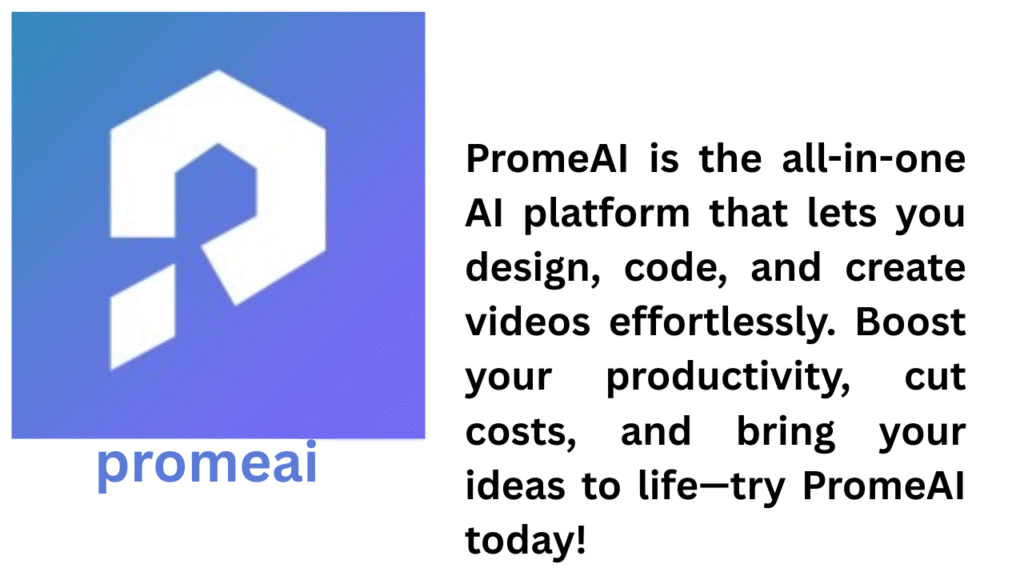 promeai

PromeAI is the all-in-one AI platform that lets you design, code, and create videos effortlessly. Boost your productivity, cut costs, and bring your ideas to life—try PromeAI today!